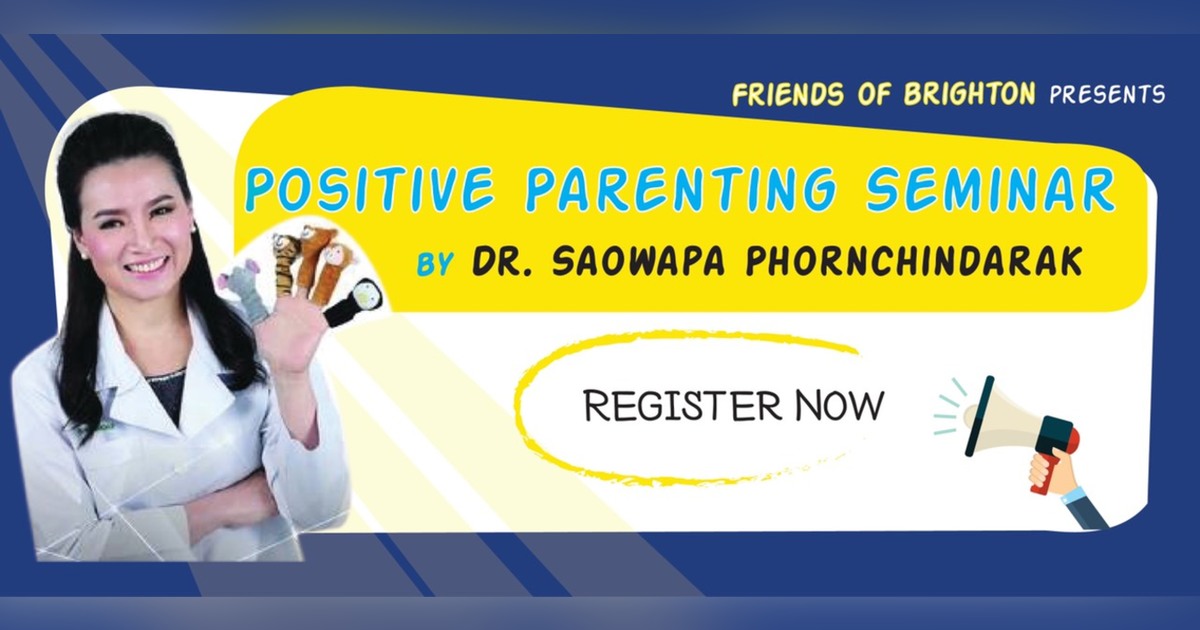 FRIENDS OF BRIGHTON PRESENTS

POSITIVE PARENTING SEMINAR

BY DR. SAOWAPA PHORNCHINDARAK

REGISTER NOW